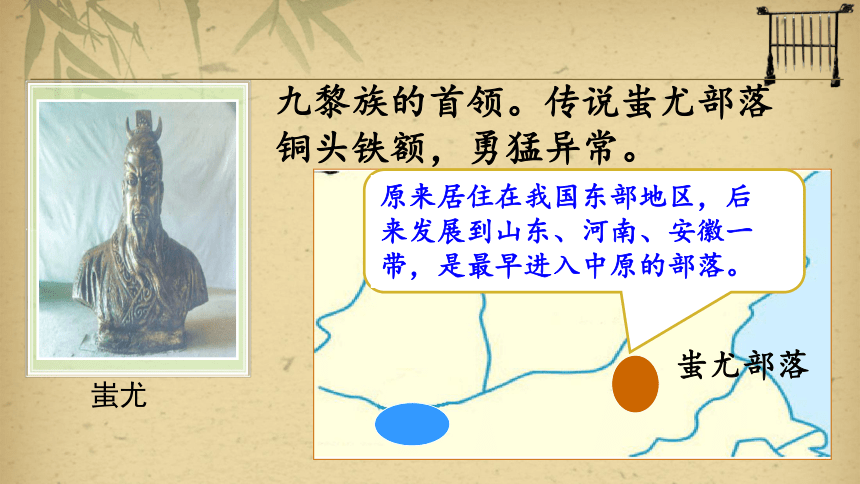 九黎族的首领。传说蚩尤部落铜头铁额，勇猛异常。

原来居住在我国东部地区，后来发展到山东、河南、安徽一带，是最早进入中原的部落。

蚩尤部落

蚩尤